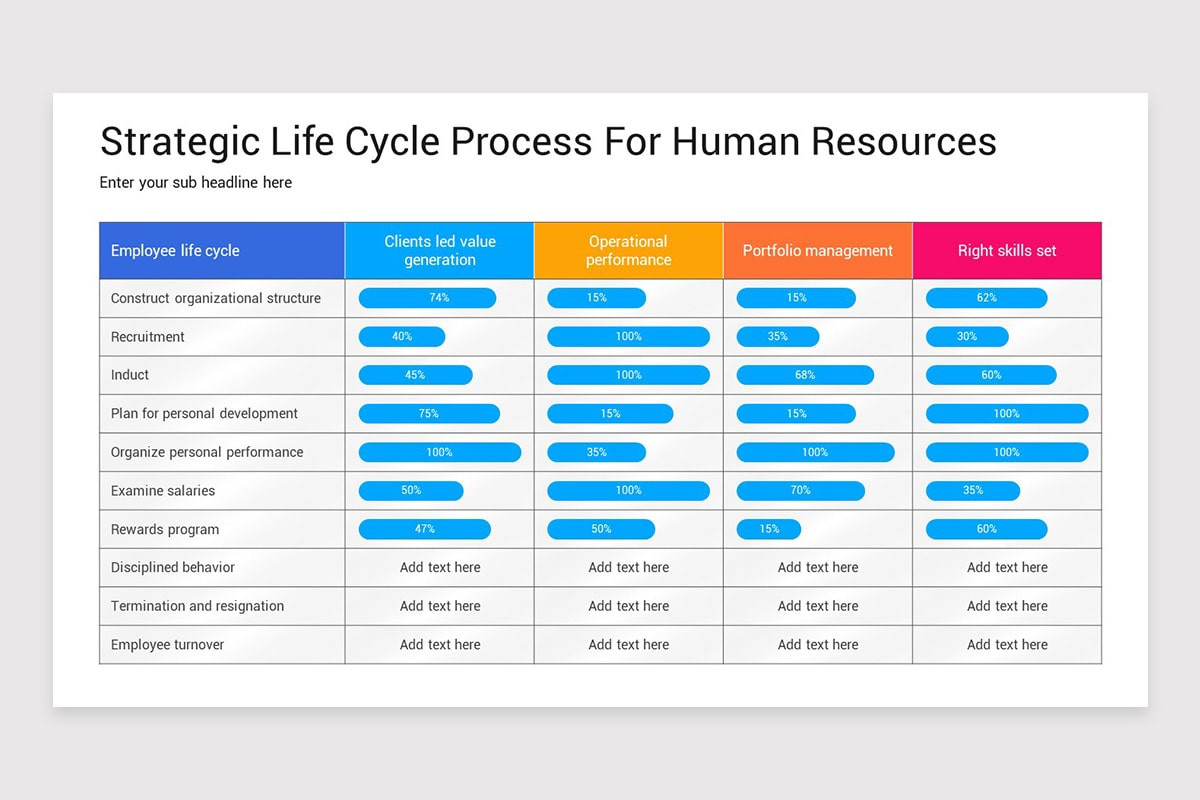 Strategic Life Cycle Process For Human Resources

Enter your sub headline here

| Employee life cycle | Clients led value generation | Operational performance | Portfolio management | Right skills set |
|---|---|---|---|---|
| Construct organizational structure | 74% | 15% | 15% | 62% |
| Recruitment | 40% | 100% | 35% | 30% |
| Induct | 45% | 100% | 68% | 60% |
| Plan for personal development | 75% | 15% | 15% | 100% |
| Organize personal performance | 100% | 35% | 100% | 100% |
| Examine salaries | 50% | 100% | 70% | 35% |
| Rewards program | 47% | 50% | 15% | 60% |
| Disciplined behavior | Add text here | Add text here | Add text here | Add text here |
| Termination and resignation | Add text here | Add text here | Add text here | Add text here |
| Employee turnover | Add text here | Add text here | Add text here | Add text here |